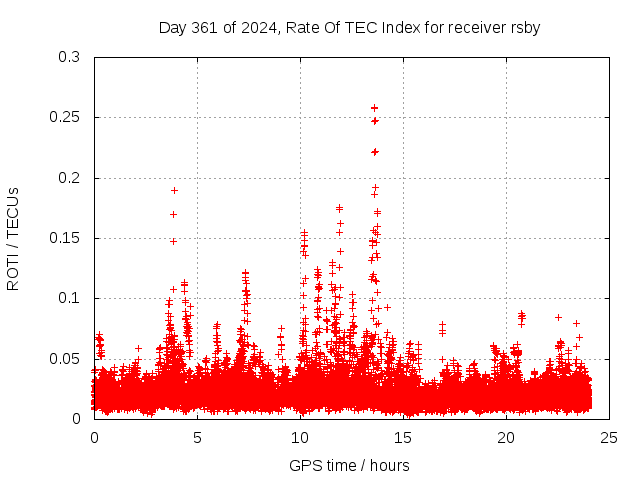 Day 361 of 2024, Rate Of TEC Index for receiver rsby

ROTI / TECUs

0.3
0.25
0.2
0.15
0.1
0.05
0

0
5
10
15
20
25

GPS time / hours